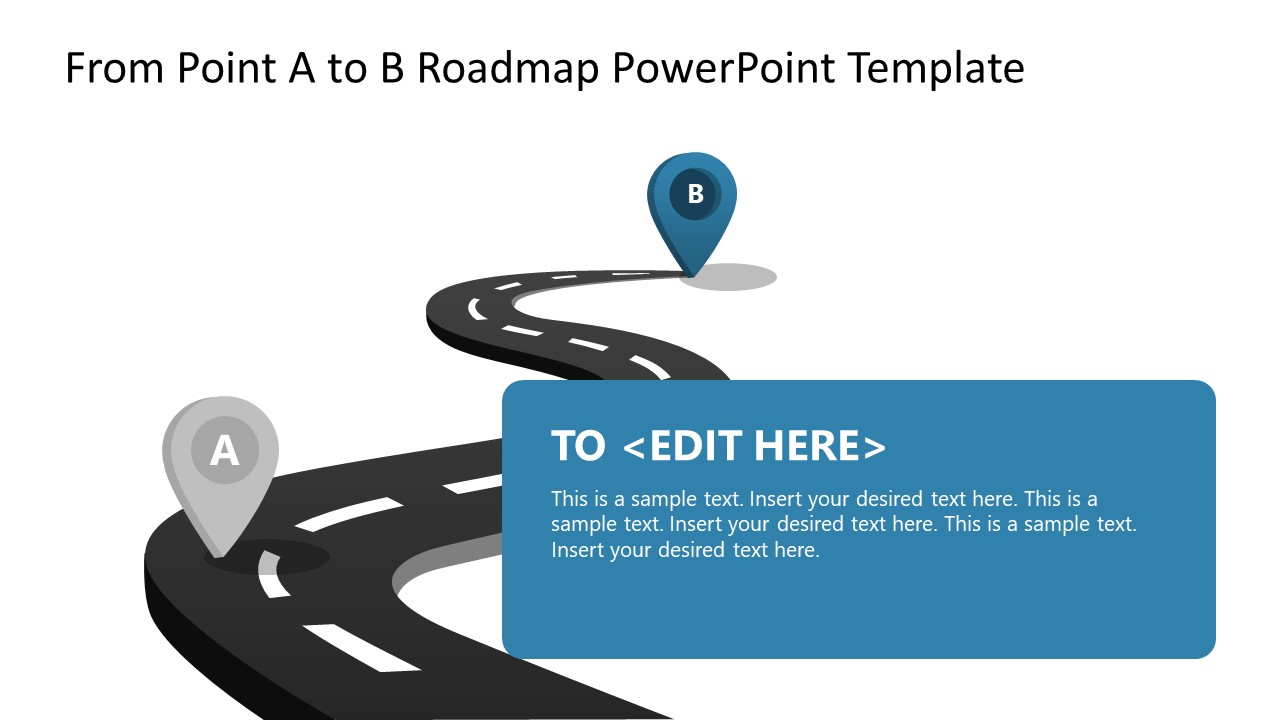 From Point A to B Roadmap PowerPoint Template

B

A

TO <EDIT HERE>

This is a sample text. Insert your desired text here. This is a sample text. Insert your desired text here. This is a sample text. Insert your desired text here.